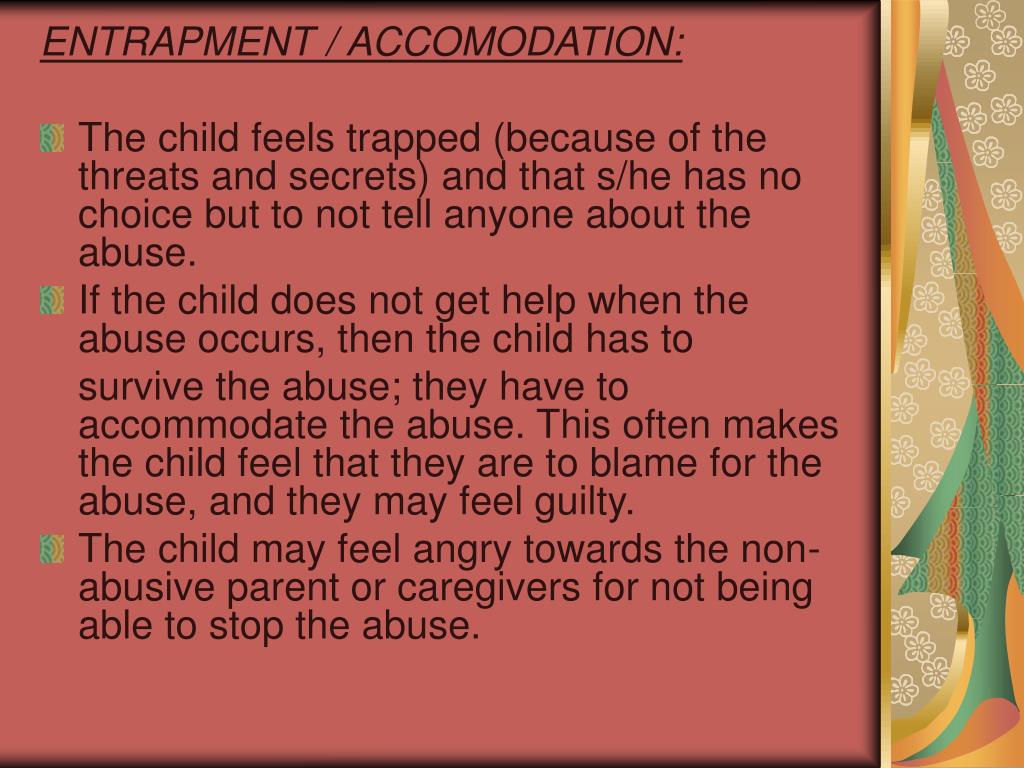 ENTRAPMENT / ACCOMODATION:

The child feels trapped (because of the threats and secrets) and that s/he has no choice but to not tell anyone about the abuse.

If the child does not get help when the abuse occurs, then the child has to survive the abuse; they have to accommodate the abuse. This often makes the child feel that they are to blame for the abuse, and they may feel guilty.

The child may feel angry towards the non-abusive parent or caregivers for not being able to stop the abuse.